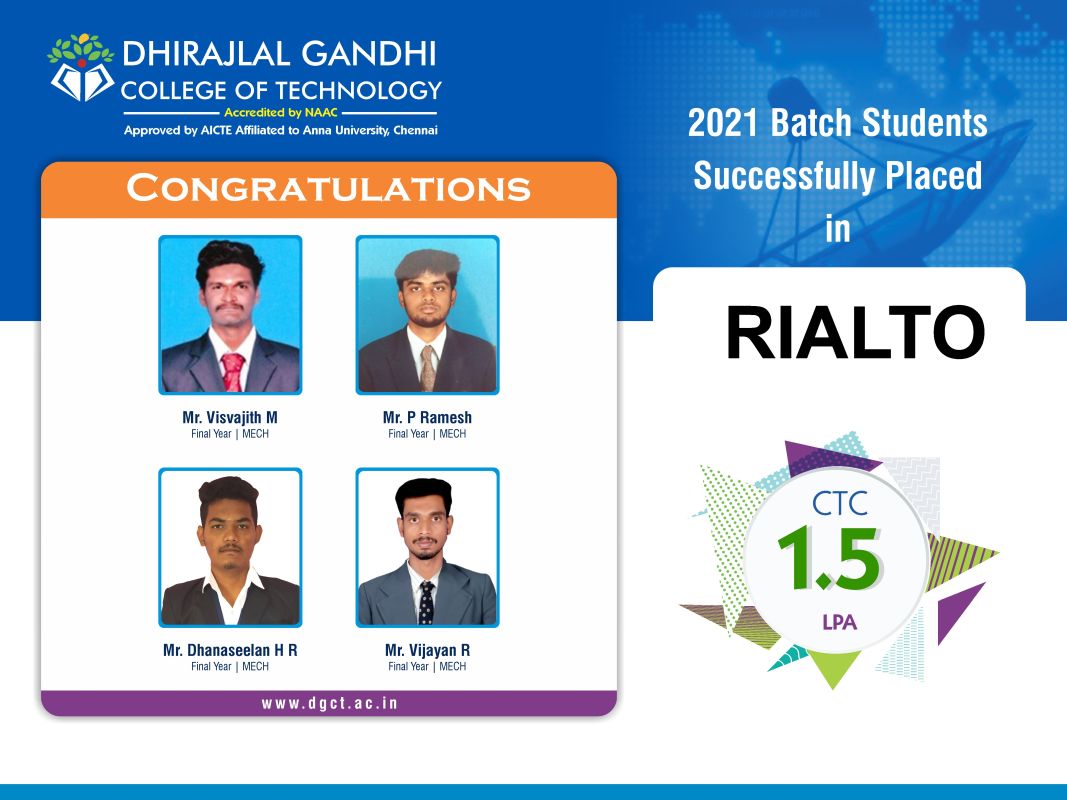 DHIRAJLAL GANDHI
COLLEGE OF TECHNOLOGY
Accredited by NAAC
Approved by AICTE Affiliated to Anna University, Chennai

CONGRATULATIONS

Mr. Visvajith M
Final Year | MECH

Mr. P Ramesh
Final Year | MECH

Mr. Dhanaseelan H R
Final Year | MECH

Mr. Vijayan R
Final Year | MECH

www.dgct.ac.in

2021 Batch Students Successfully Placed in

RIALTO

CTC
1.5
LPA